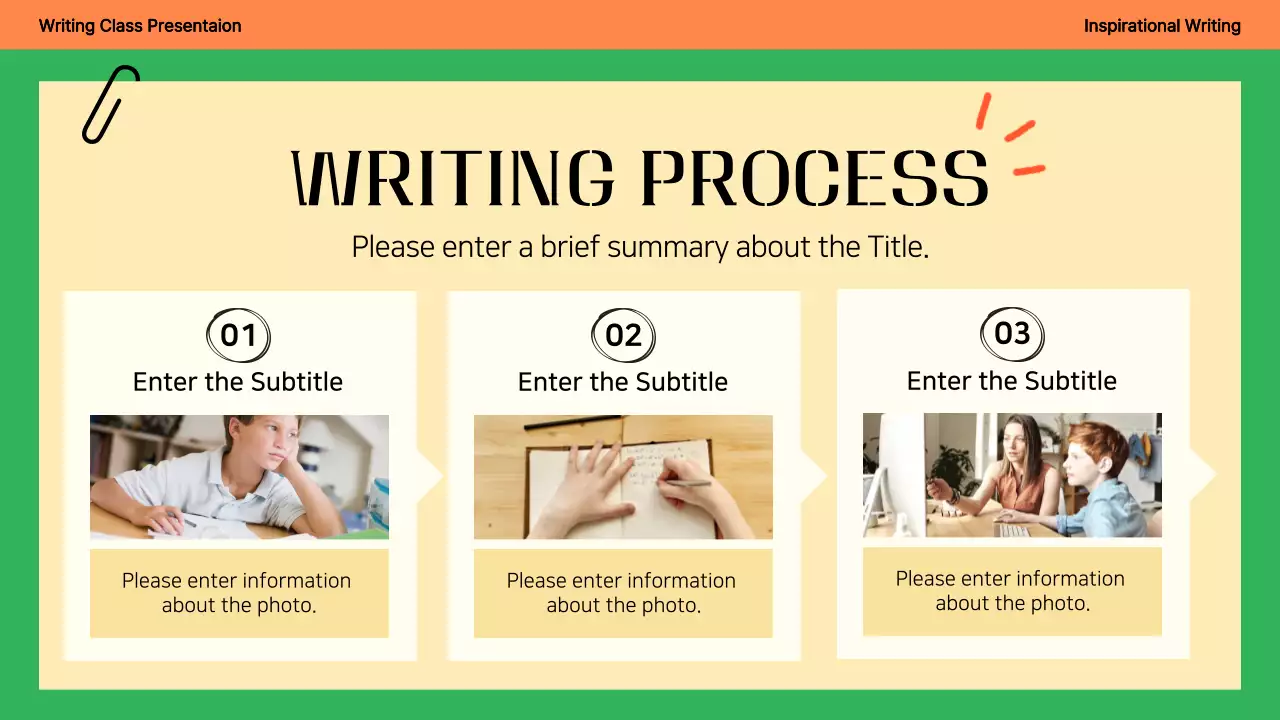 Writing Class Presentaion

Inspirational Writing

WRITING PROCESS

Please enter a brief summary about the Title.

01
Enter the Subtitle

Please enter information about the photo.

02
Enter the Subtitle

Please enter information about the photo.

03
Enter the Subtitle

Please enter information about the photo.